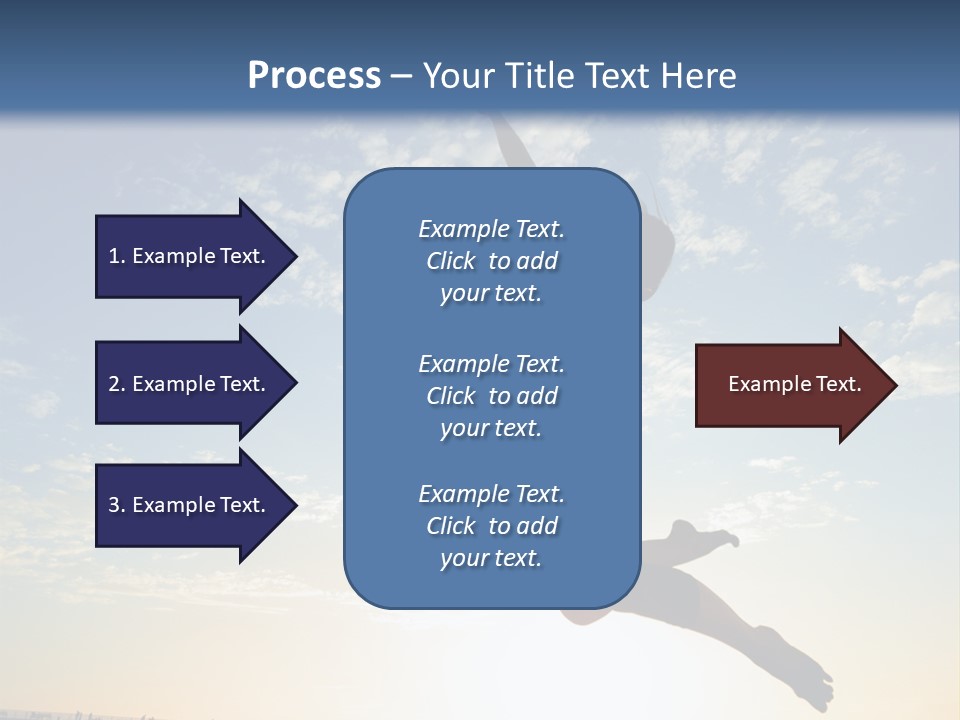 Process – Your Title Text Here

1. Example Text.

2. Example Text.

3. Example Text.

Example Text. Click to add your text.

Example Text. Click to add your text.

Example Text. Click to add your text.

Example Text.